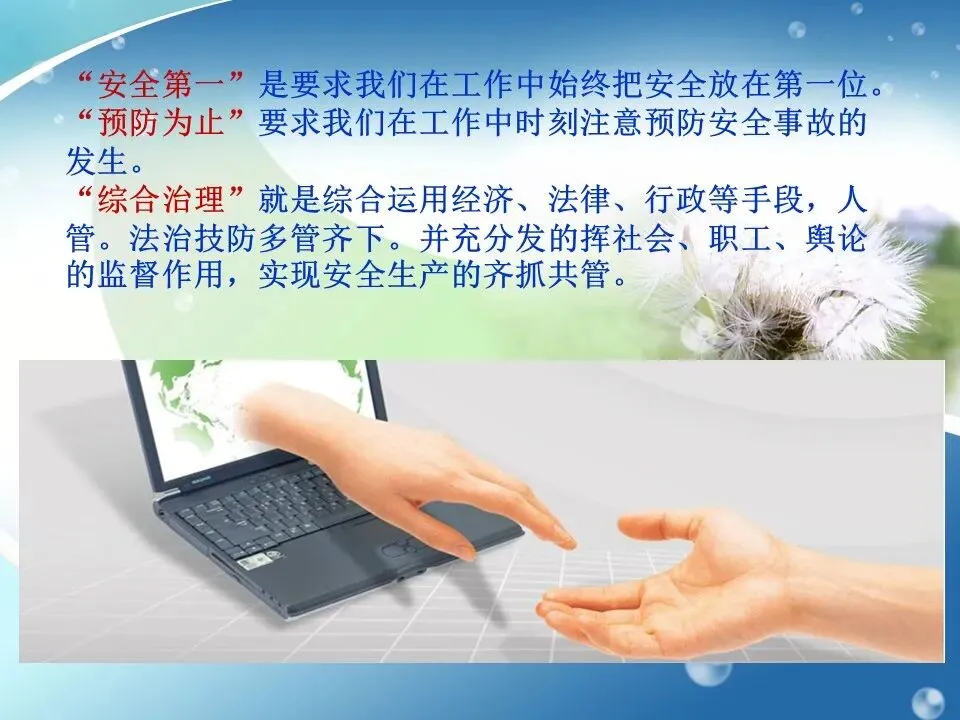 “安全第一”是要求我们在工作中始终把安全放在第一位。
“预防为止”要求我们在工作中时刻注意预防安全事故的发生。
“综合治理”就是综合运用经济、法律、行政等手段，人管。法治技防多管齐下。并充分发的挥社会、职工、舆论的监督作用，实现安全生产的齐抓共管。